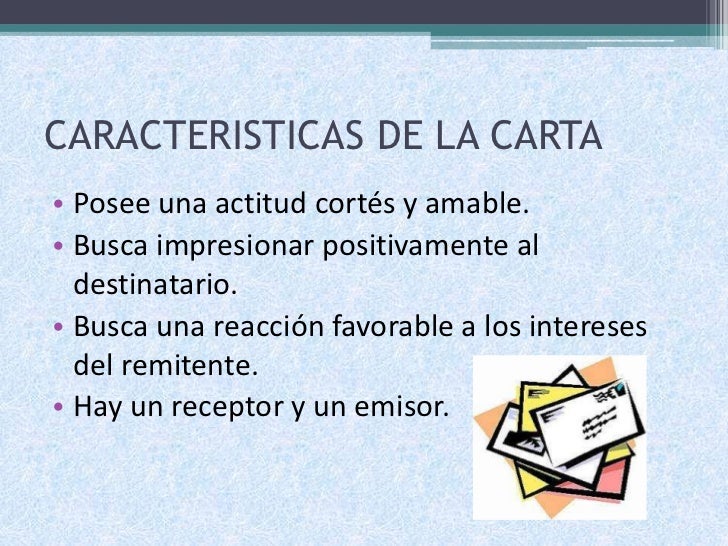 CARACTERISTICAS DE LA CARTA

• Posee una actitud cortés y amable.
• Busca impresionar positivamente al destinatario.
• Busca una reacción favorable a los intereses del remitente.
• Hay un receptor y un emisor.